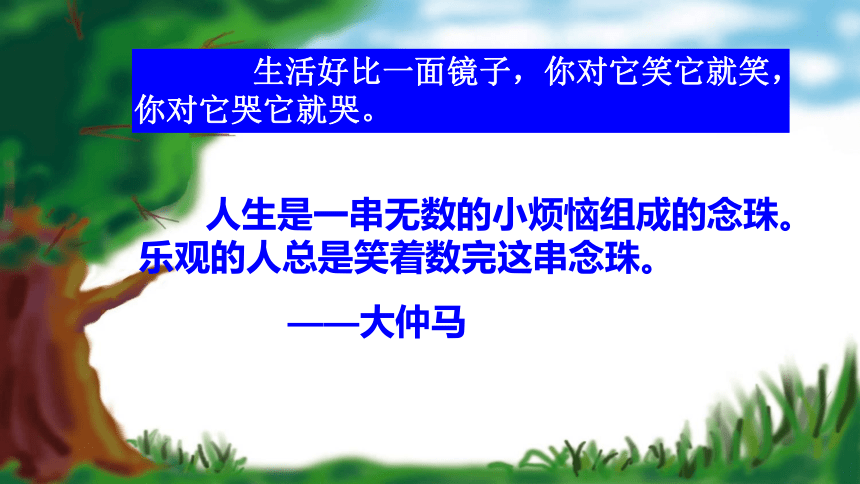 生活好比一面镜子，你对它笑它就笑，你对它哭它就哭。

人生是一串无数的小烦恼组成的念珠。乐观的人总是笑着数完这串念珠。

——大仲马